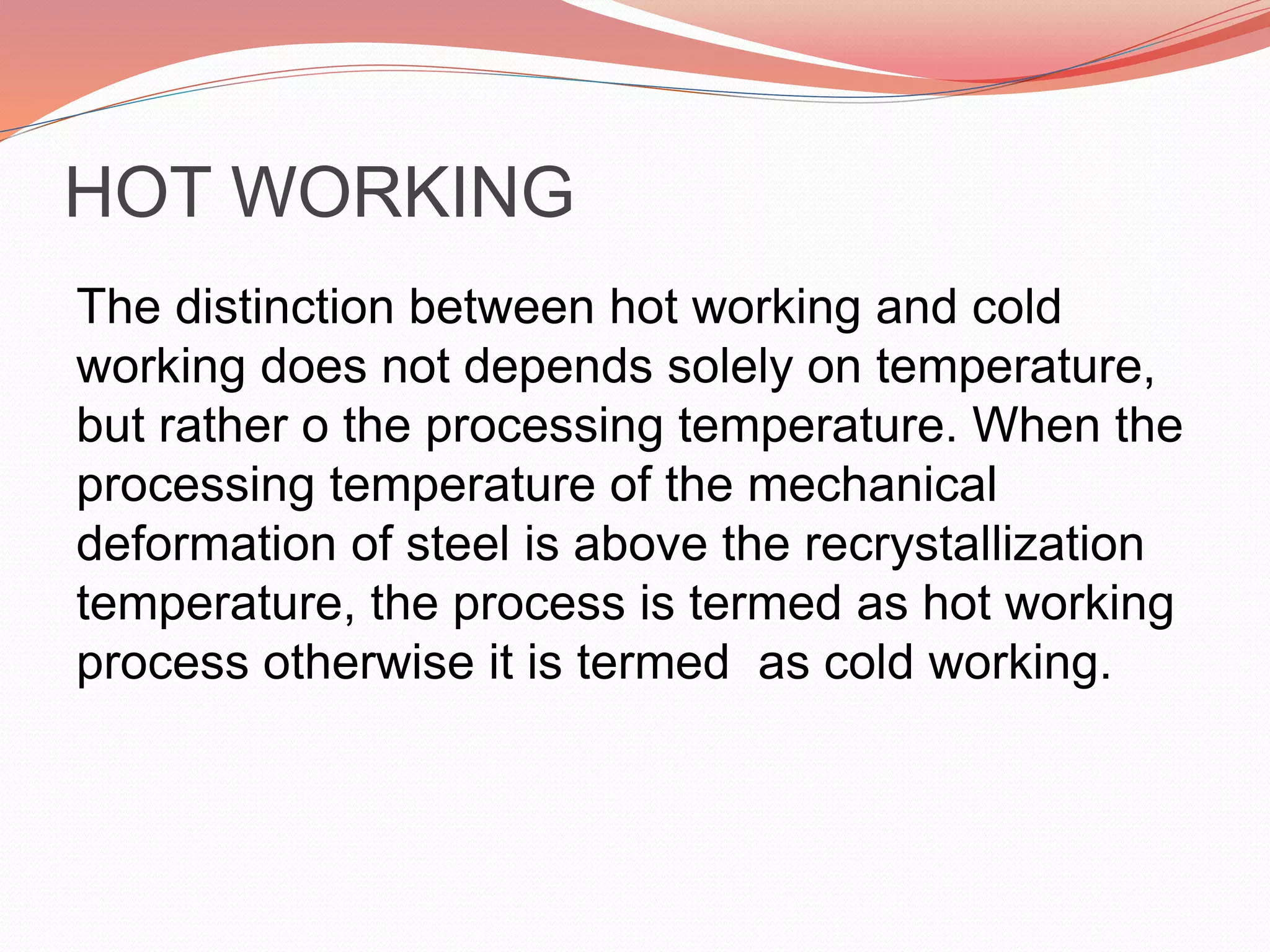 HOT WORKING

The distinction between hot working and cold working does not depends solely on temperature, but rather o the processing temperature. When the processing temperature of the mechanical deformation of steel is above the recrystallization temperature, the process is termed as hot working process otherwise it is termed  as cold working.